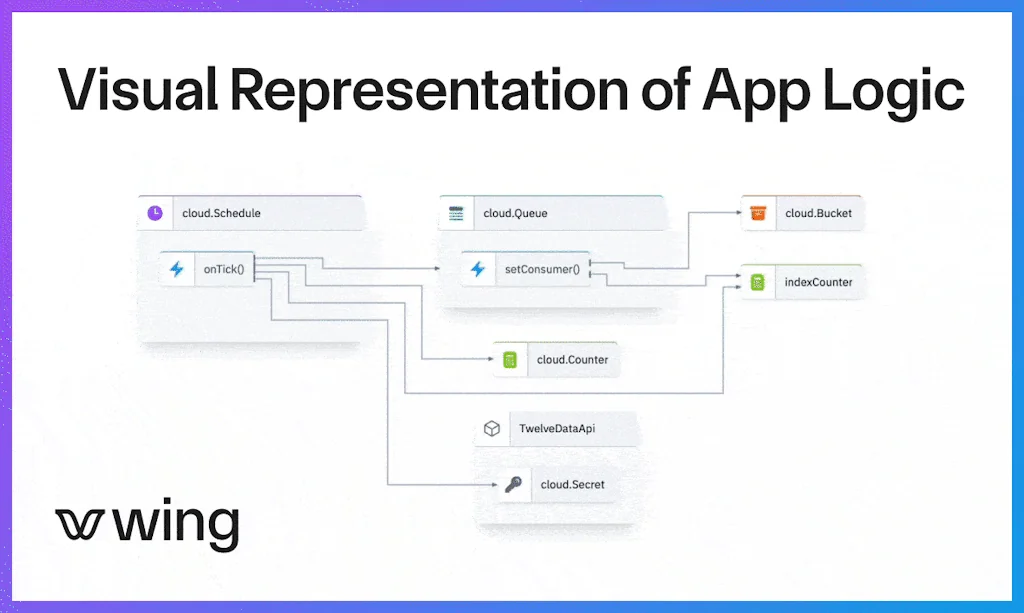 Visual Representation of App Logic

cloud.Schedule

onTick()

cloud.Queue

setConsumer()

cloud.Bucket

indexCounter

cloud.Counter

TwelveDataApi

cloud.Secret

wing